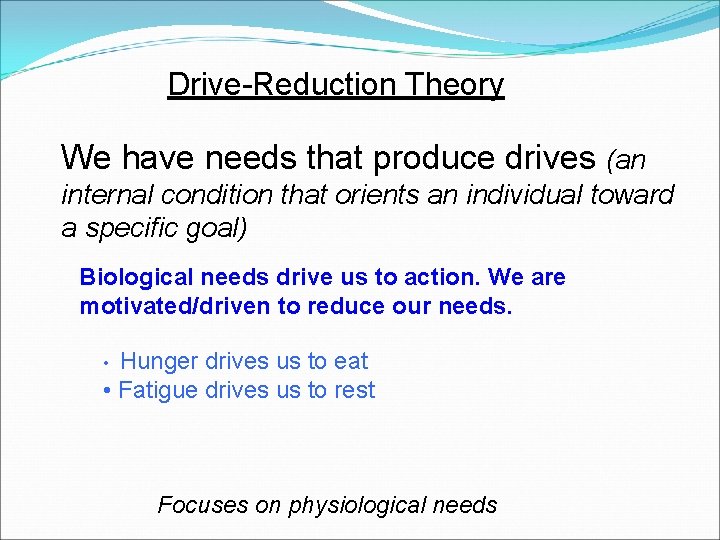 Drive-Reduction Theory

We have needs that produce drives (an internal condition that orients an individual toward a specific goal)

Biological needs drive us to action. We are motivated/driven to reduce our needs.

• Hunger drives us to eat
• Fatigue drives us to rest

Focuses on physiological needs